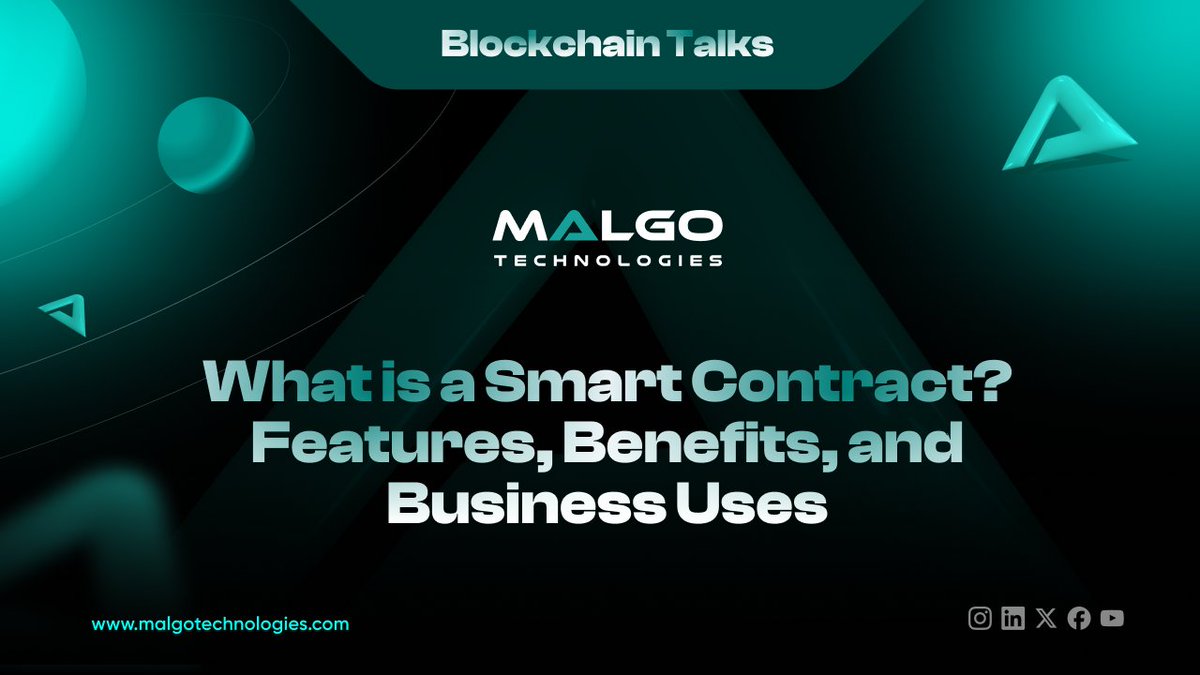 Blockchain Talks

MALGO
TECHNOLOGIES

What is a Smart Contract? Features, Benefits, and Business Uses

www.malgotechnologies.com